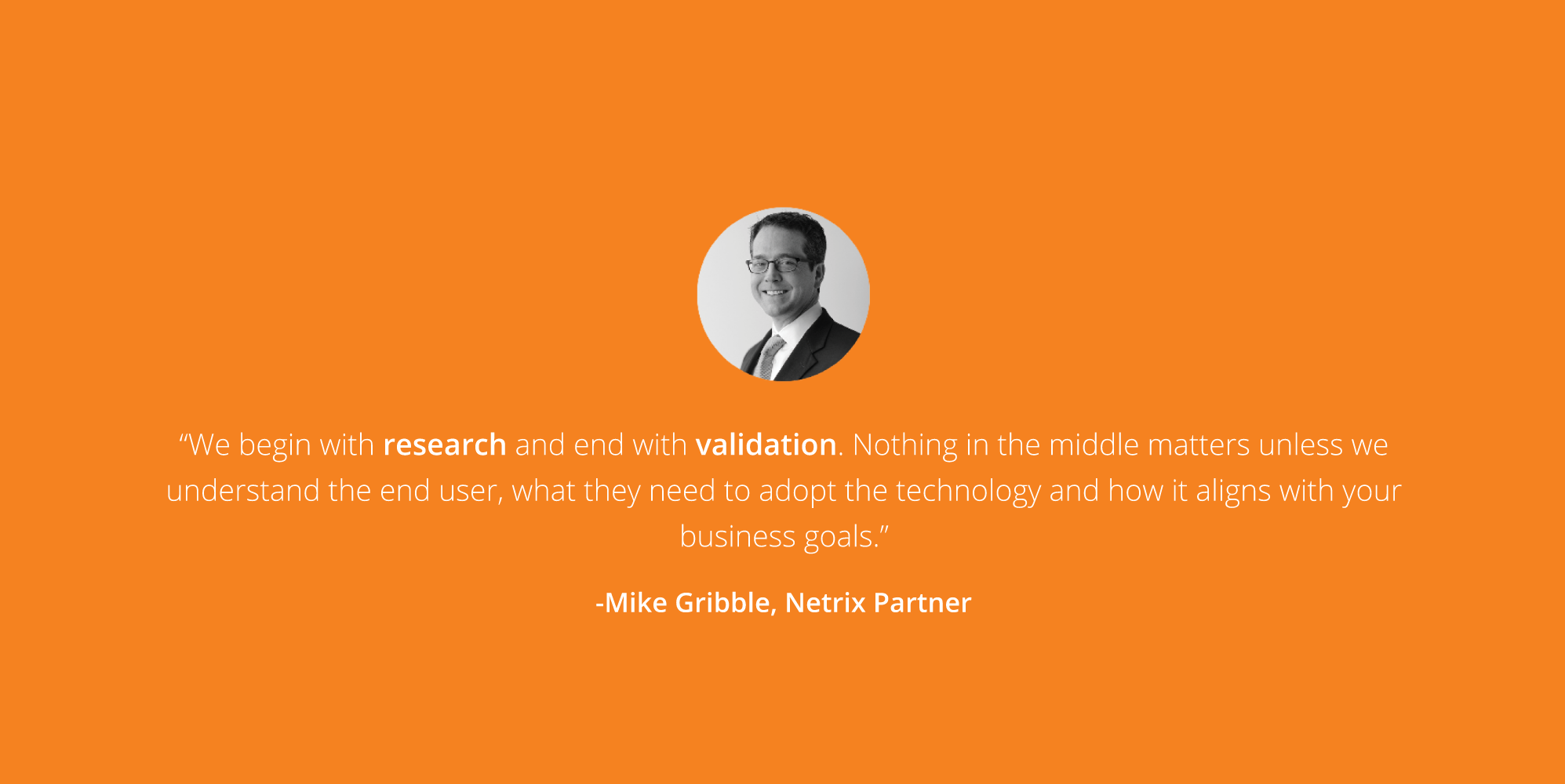 “We begin with research and end with validation. Nothing in the middle matters unless we understand the end user, what they need to adopt the technology and how it aligns with your business goals.”

-Mike Gribble, Netrix Partner